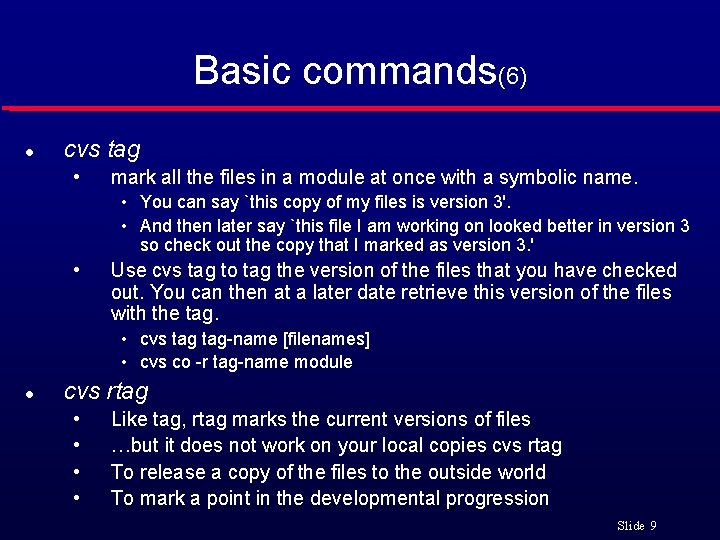 Basic commands(6)

- cvs tag
  - mark all the files in a module at once with a symbolic name.
    - You can say `this copy of my files is version 3'.
    - And then later say `this file I am working on looked better in version 3 so check out the copy that I marked as version 3.'
  - Use cvs tag to tag the version of the files that you have checked out. You can then at a later date retrieve this version of the files with the tag.
    - cvs tag tag-name [filenames]
    - cvs co -r tag-name module
- cvs rtag
  - Like tag, rtag marks the current versions of files
  - …but it does not work on your local copies cvs rtag
  - To release a copy of the files to the outside world
  - To mark a point in the developmental progression

Slide 9